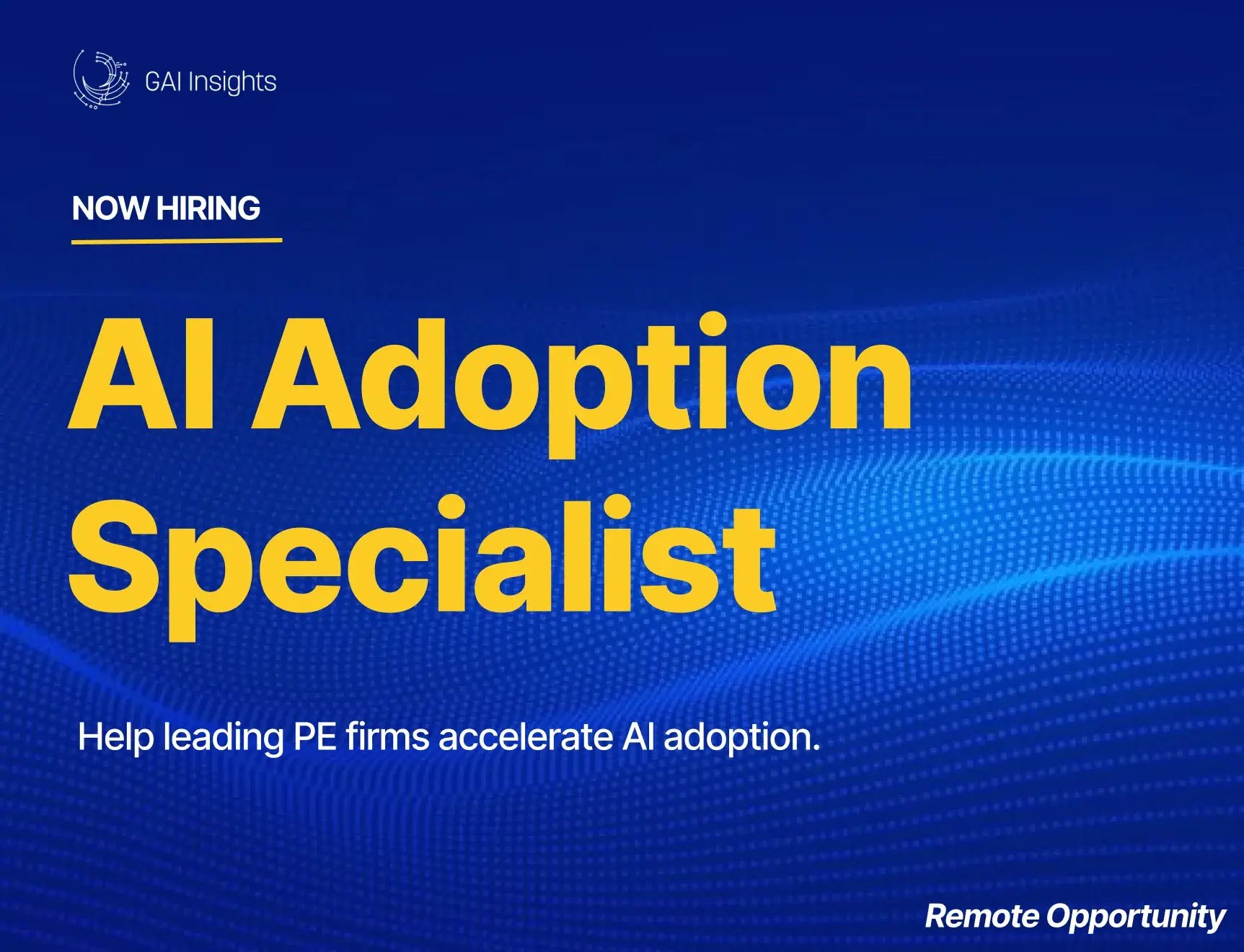 GAI Insights

NOW HIRING

AI Adoption Specialist

Help leading PE firms accelerate AI adoption.

Remote Opportunity